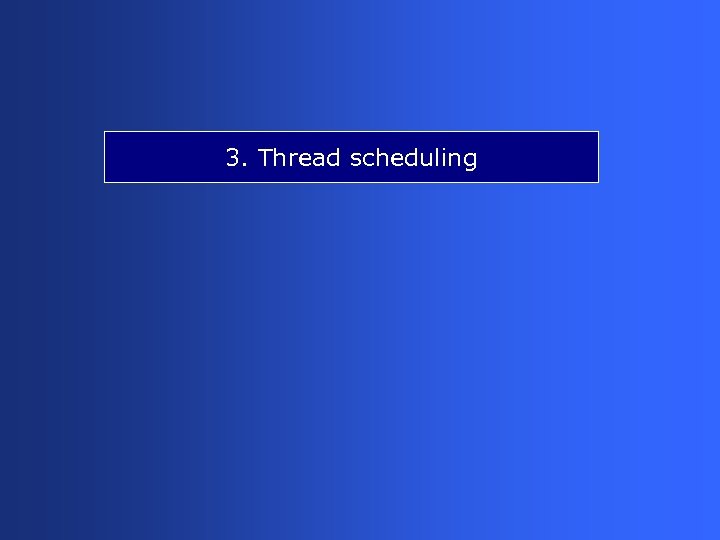 3. Thread scheduling